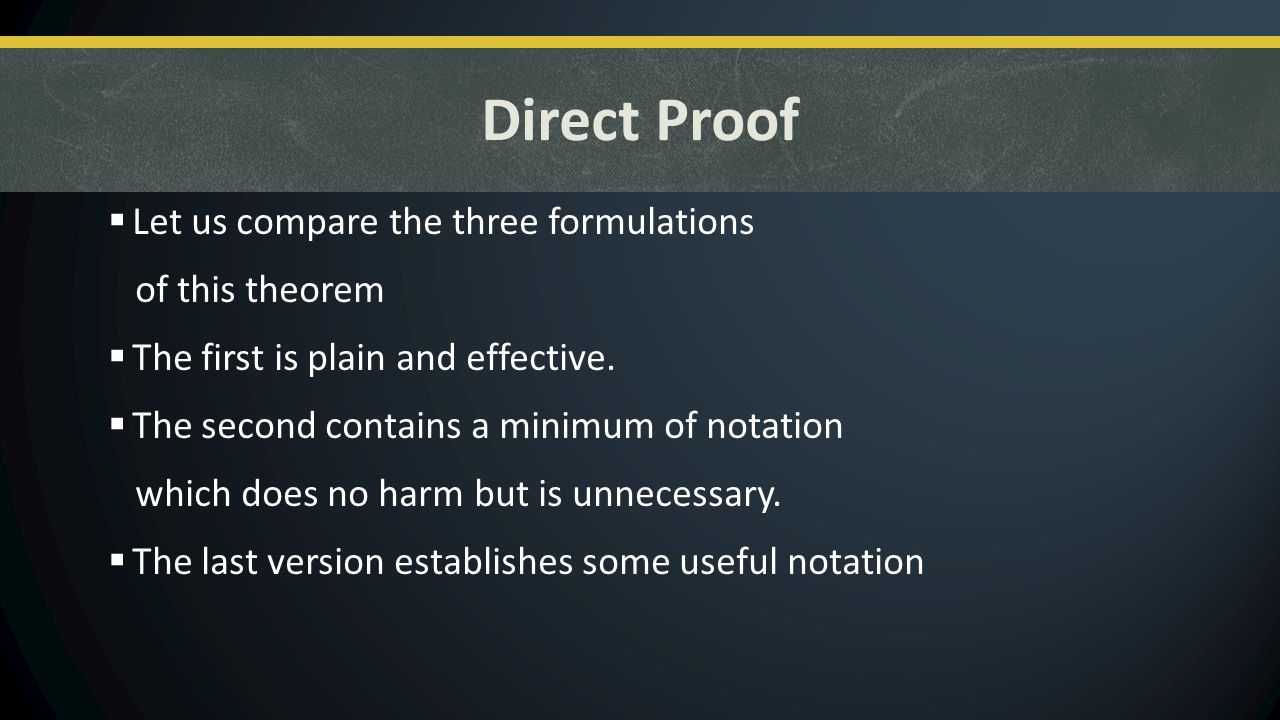 Direct Proof

▪ Let us compare the three formulations of this theorem

▪ The first is plain and effective.

▪ The second contains a minimum of notation which does no harm but is unnecessary.

▪ The last version establishes some useful notation